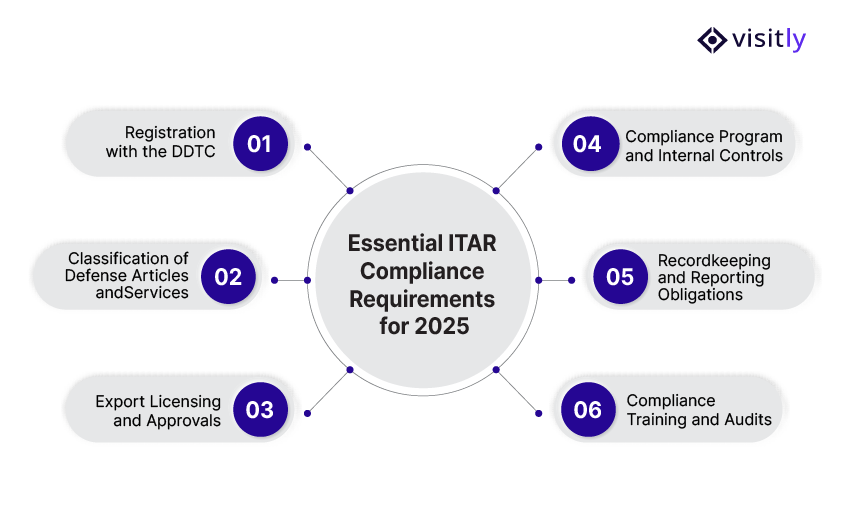 visitly

Essential ITAR Compliance Requirements for 2025

Registration with the DDTC 01

Classification of Defense Articles andServices 02

Export Licensing and Approvals 03

04 Compliance Program and Internal Controls

05 Recordkeeping and Reporting Obligations

06 Compliance Training and Audits